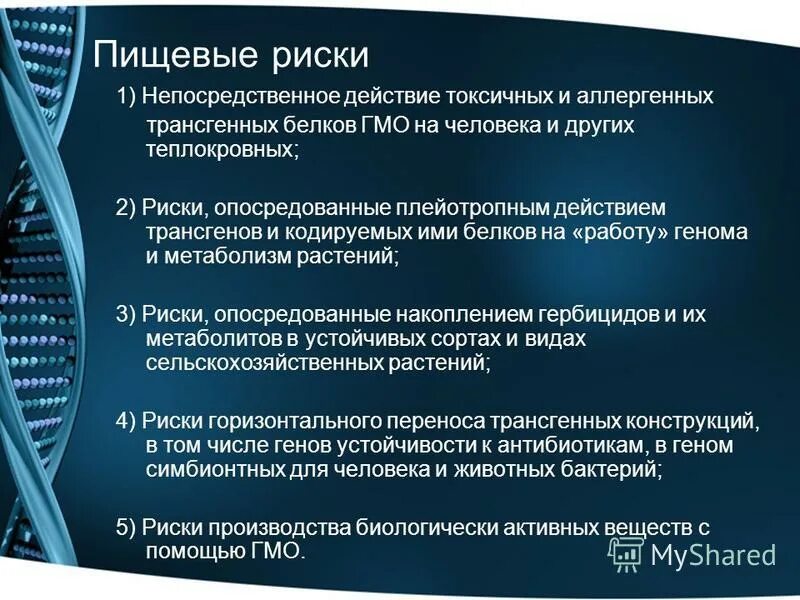 Пищевые риски

1) Непосредственное действие токсичных и аллергенных трансгенных белков ГМО на человека и других теплокровных;

2) Риски, опосредованные плейотропным действием трансгенов и кодируемых ими белков на «работу» генома и метаболизм растений;

3) Риски, опосредованные накоплением гербицидов и их метаболитов в устойчивых сортах и видах сельскохозяйственных растений;

4) Риски горизонтального переноса трансгенных конструкций, в том числе генов устойчивости к антибиотикам, в геном симбионтных для человека и животных бактерий;

5) Риски производства биологически активных веществ с помощью ГМО.

MyShared